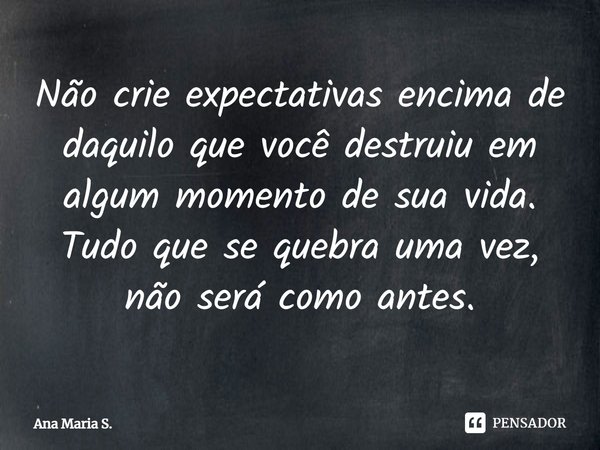 Não crie expectativas encima de daquilo que você destruiu em algum momento de sua vida. Tudo que se quebra uma vez, não será como antes.

Ana Maria S.

PENSADOR